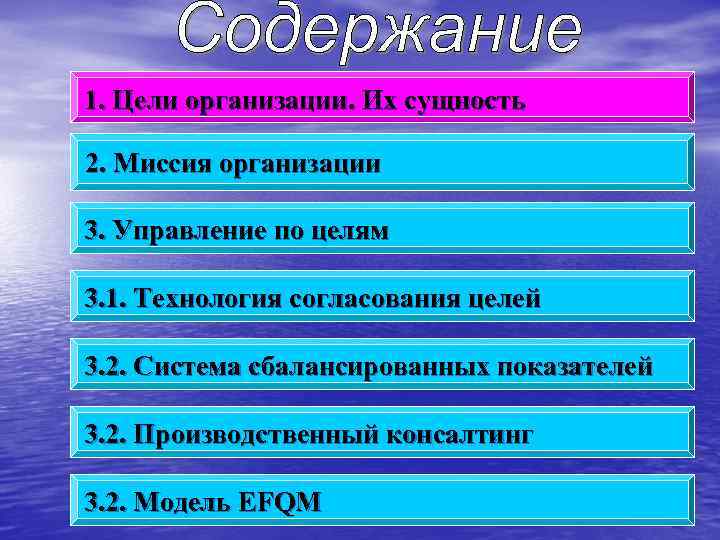 Содержание

1. Цели организации. Их сущность

2. Миссия организации

3. Управление по целям

3.1. Технология согласования целей

3.2. Система сбалансированных показателей

3.2. Производственный консалтинг

3.2. Модель EFQM